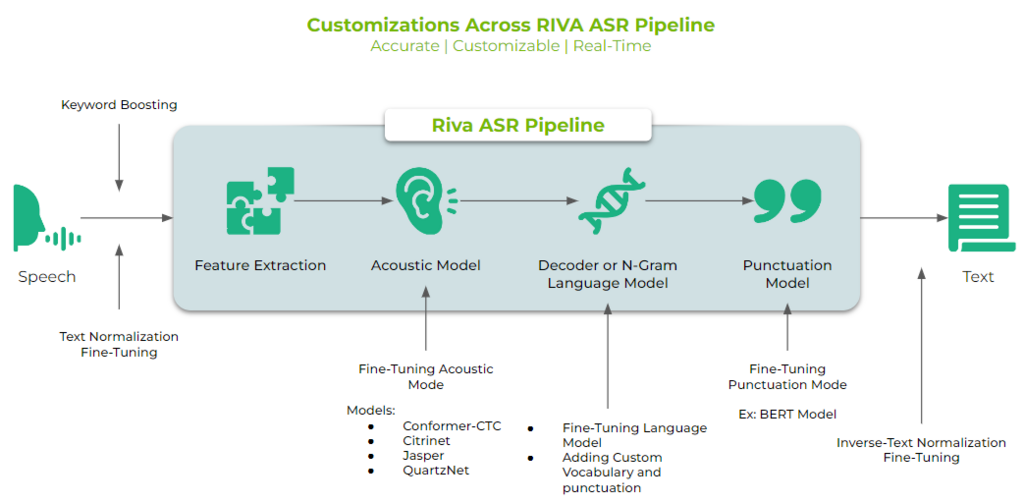 Customizations Across RIVA ASR Pipeline
Accurate | Customizable | Real-Time

Keyword Boosting

Riva ASR Pipeline

Speech

Feature Extraction

Acoustic Model

Decoder or N-Gram Language Model

Punctuation Model

Text

Text Normalization Fine-Tuning

Fine-Tuning Acoustic Mode

Models:
- Conformer-CTC
- Citrinet
- Jasper
- QuartzNet

- Fine-Tuning Language Model
- Adding Custom Vocabulary and punctuation

Fine-Tuning Punctuation Mode

Ex: BERT Model

Inverse-Text Normalization Fine-Tuning